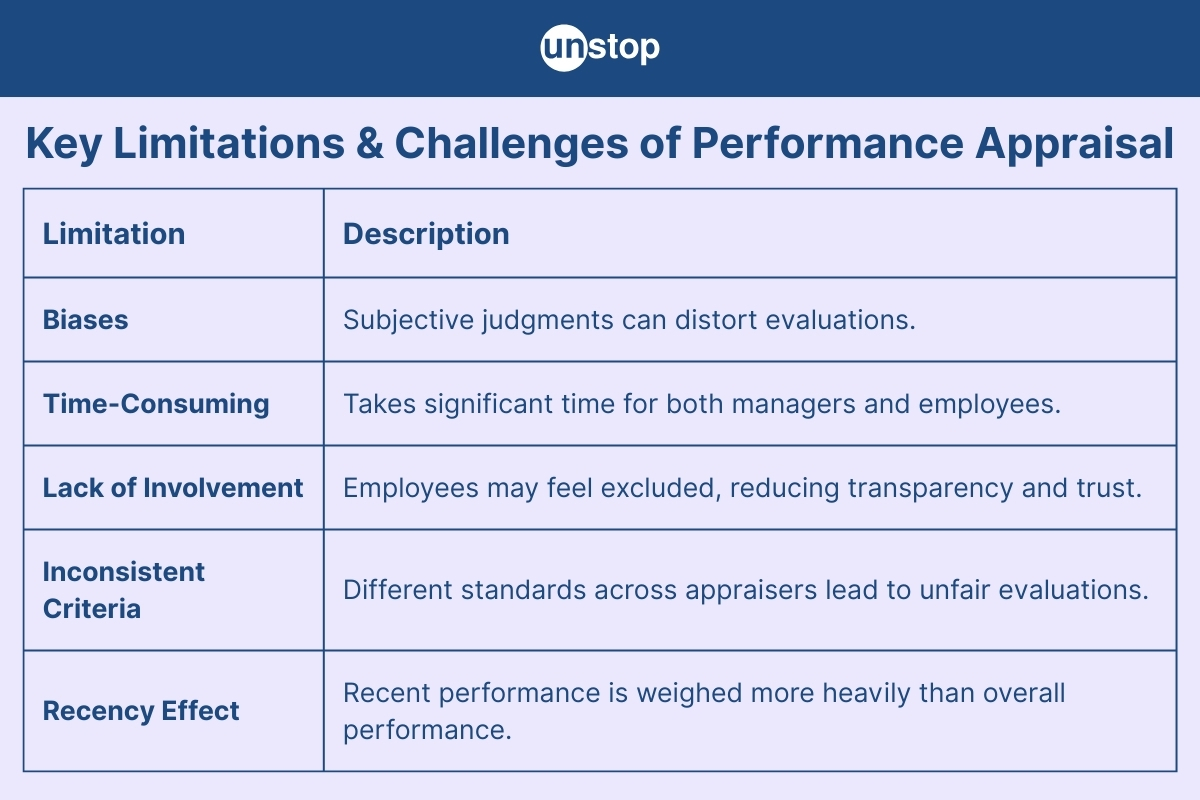 unstop

Key Limitations & Challenges of Performance Appraisal

| Limitation | Description |
|---|---|
| Biases | Subjective judgments can distort evaluations. |
| Time-Consuming | Takes significant time for both managers and employees. |
| Lack of Involvement | Employees may feel excluded, reducing transparency and trust. |
| Inconsistent Criteria | Different standards across appraisers lead to unfair evaluations. |
| Recency Effect | Recent performance is weighed more heavily than overall performance. |